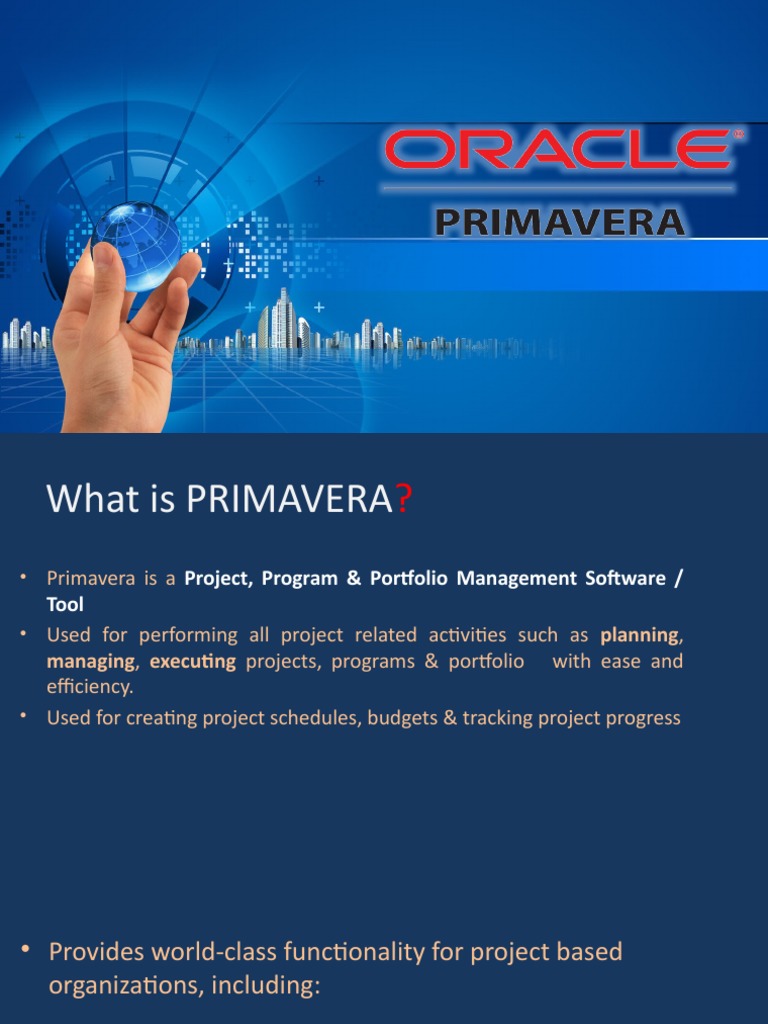 ORACLE®

PRIMAVERA

What is PRIMAVERA?

• Primavera is a Project, Program & Portfolio Management Software / Tool
• Used for performing all project related activities such as planning, managing, executing projects, programs & portfolio with ease and efficiency.
• Used for creating project schedules, budgets & tracking project progress

• Provides world-class functionality for project based organizations, including: